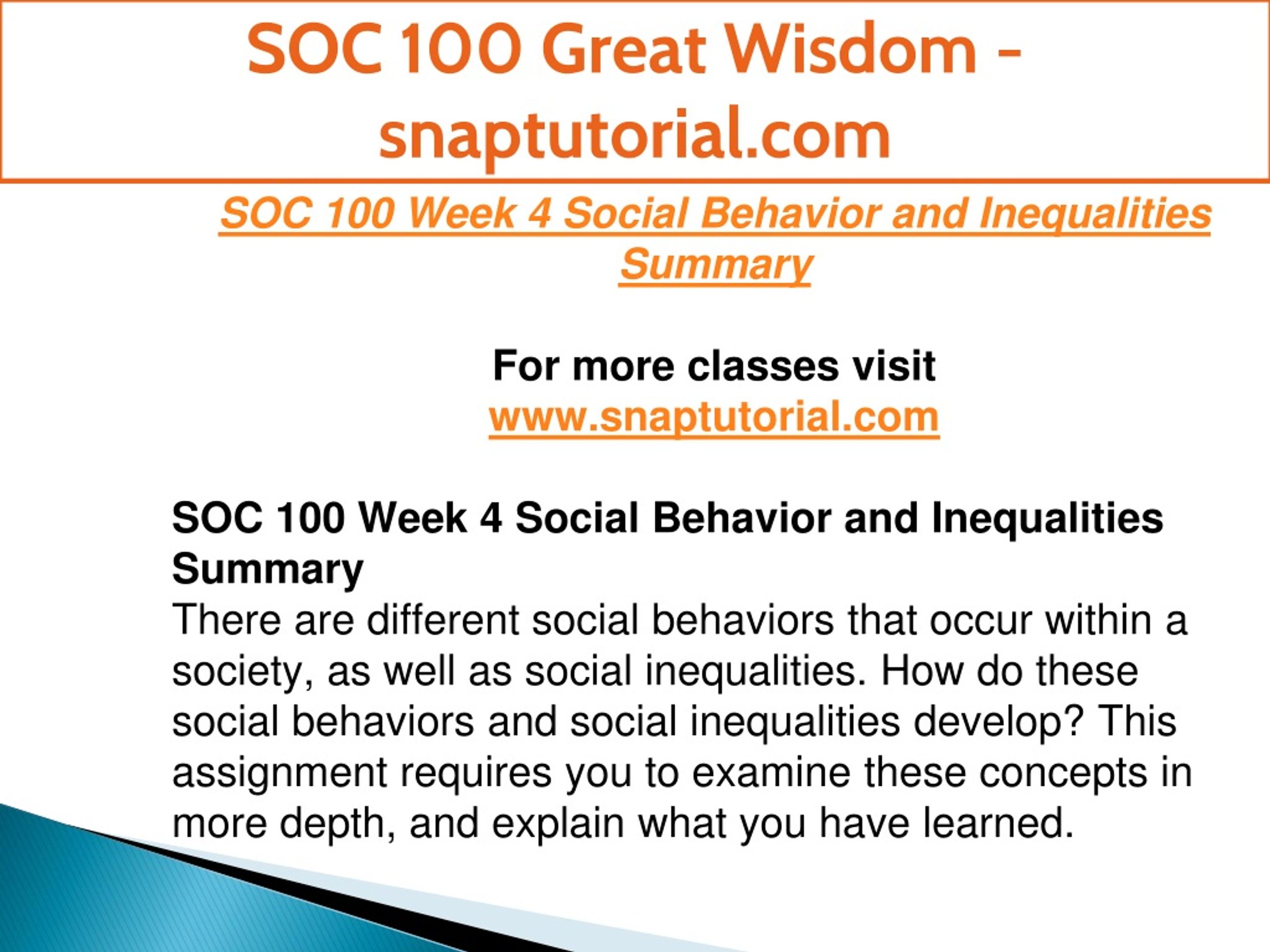 SOC 100 Great Wisdom - snaptutorial.com

SOC 100 Week 4 Social Behavior and Inequalities Summary

For more classes visit
www.snaptutorial.com

SOC 100 Week 4 Social Behavior and Inequalities Summary
There are different social behaviors that occur within a society, as well as social inequalities. How do these social behaviors and social inequalities develop? This assignment requires you to examine these concepts in more depth, and explain what you have learned.